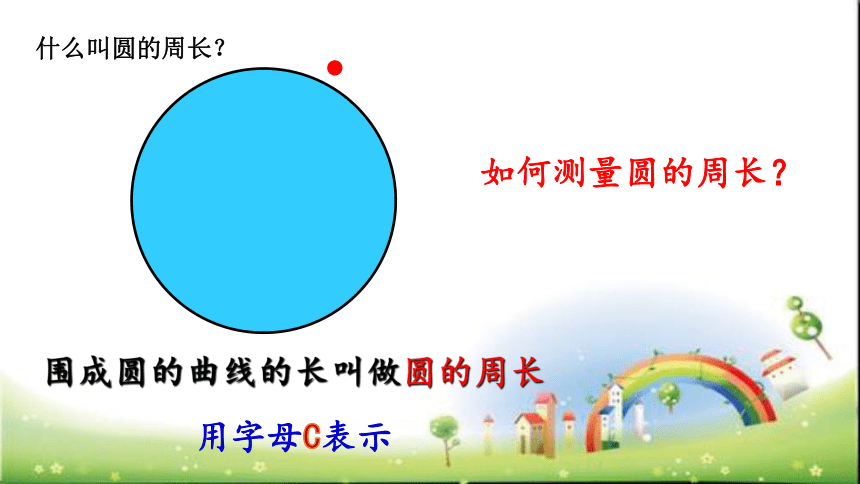 什么叫圆的周长？

如何测量圆的周长？

围成圆的曲线的长叫做圆的周长

用字母C表示